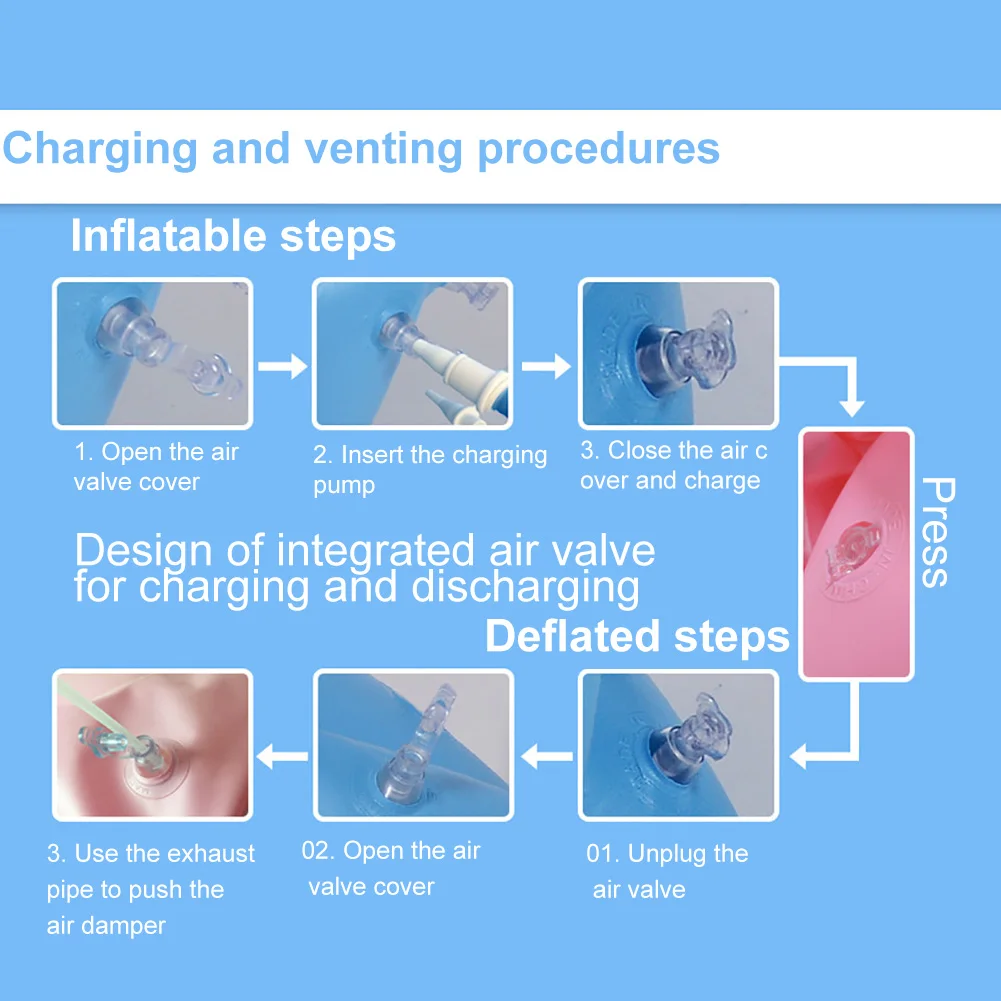 Charging and venting procedures

Inflatable steps

1. Open the air valve cover

2. Insert the charging pump

3. Close the air c over and charge

Press

Design of integrated air valve for charging and discharging

Deflated steps

01. Unplug the air valve

02. Open the air valve cover

3. Use the exhaust pipe to push the air damper